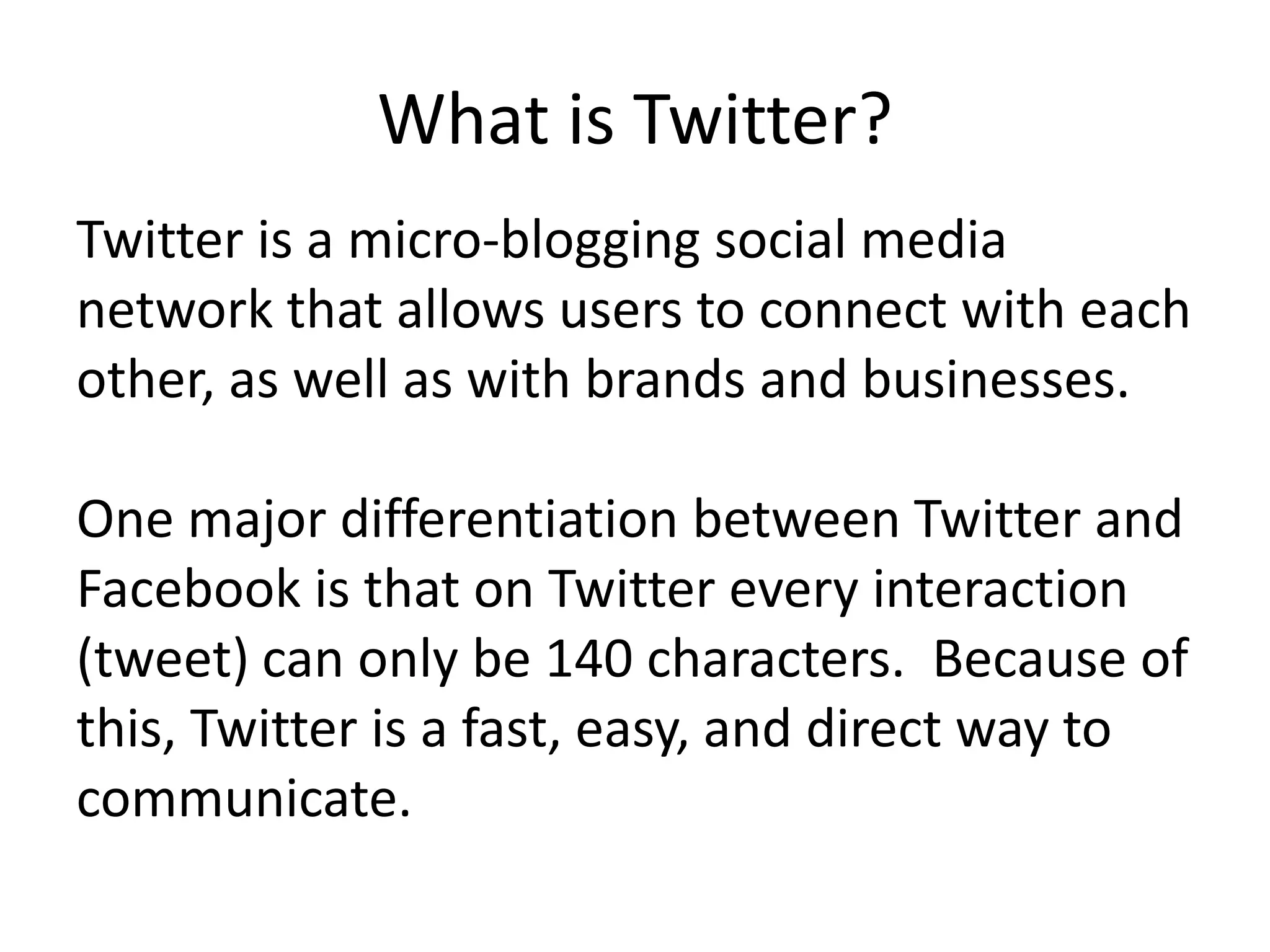 What is Twitter?

Twitter is a micro-blogging social media network that allows users to connect with each other, as well as with brands and businesses.

One major differentiation between Twitter and Facebook is that on Twitter every interaction (tweet) can only be 140 characters.  Because of this, Twitter is a fast, easy, and direct way to communicate.